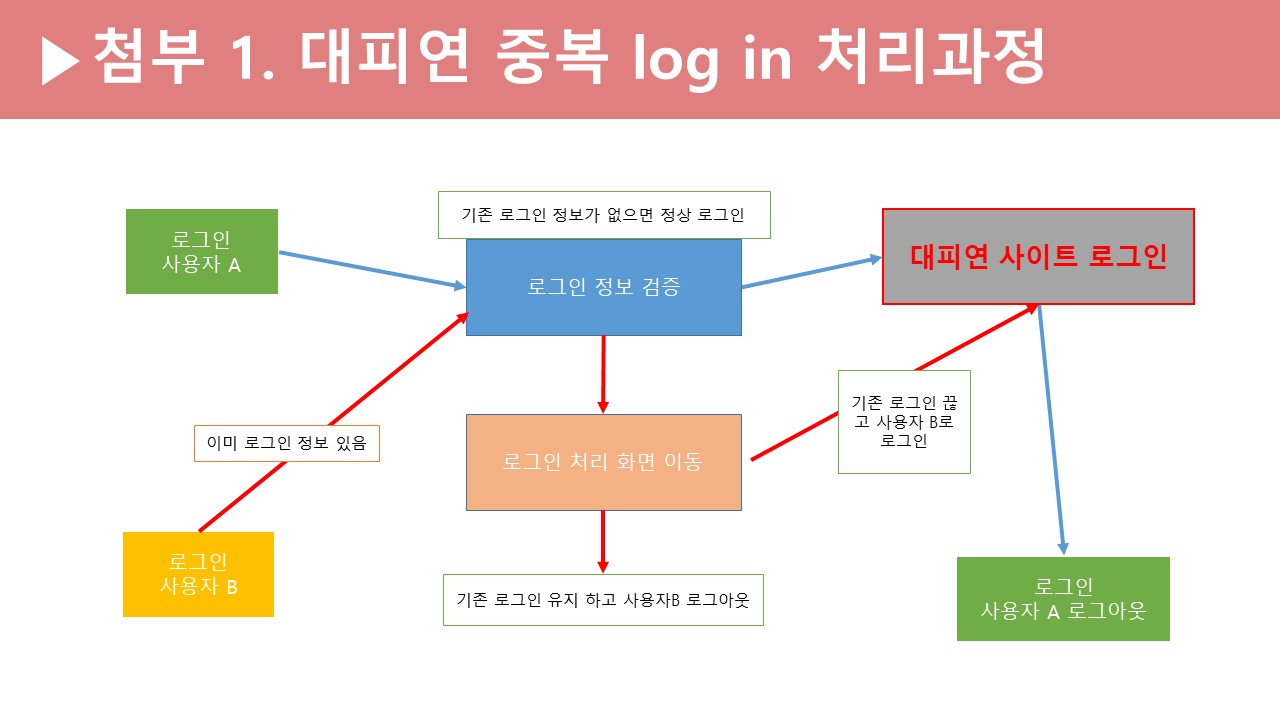 ▶첨부 1. 대피연 중복 log in 처리과정

로그인 사용자 A

기존 로그인 정보가 없으면 정상 로그인

로그인 정보 검증

대피연 사이트 로그인

이미 로그인 정보 있음

로그인 처리 화면 이동

기존 로그인 끊고 사용자 B로 로그인

로그인 사용자 B

기존 로그인 유지 하고 사용자B 로그아웃

로그인 사용자 A 로그아웃